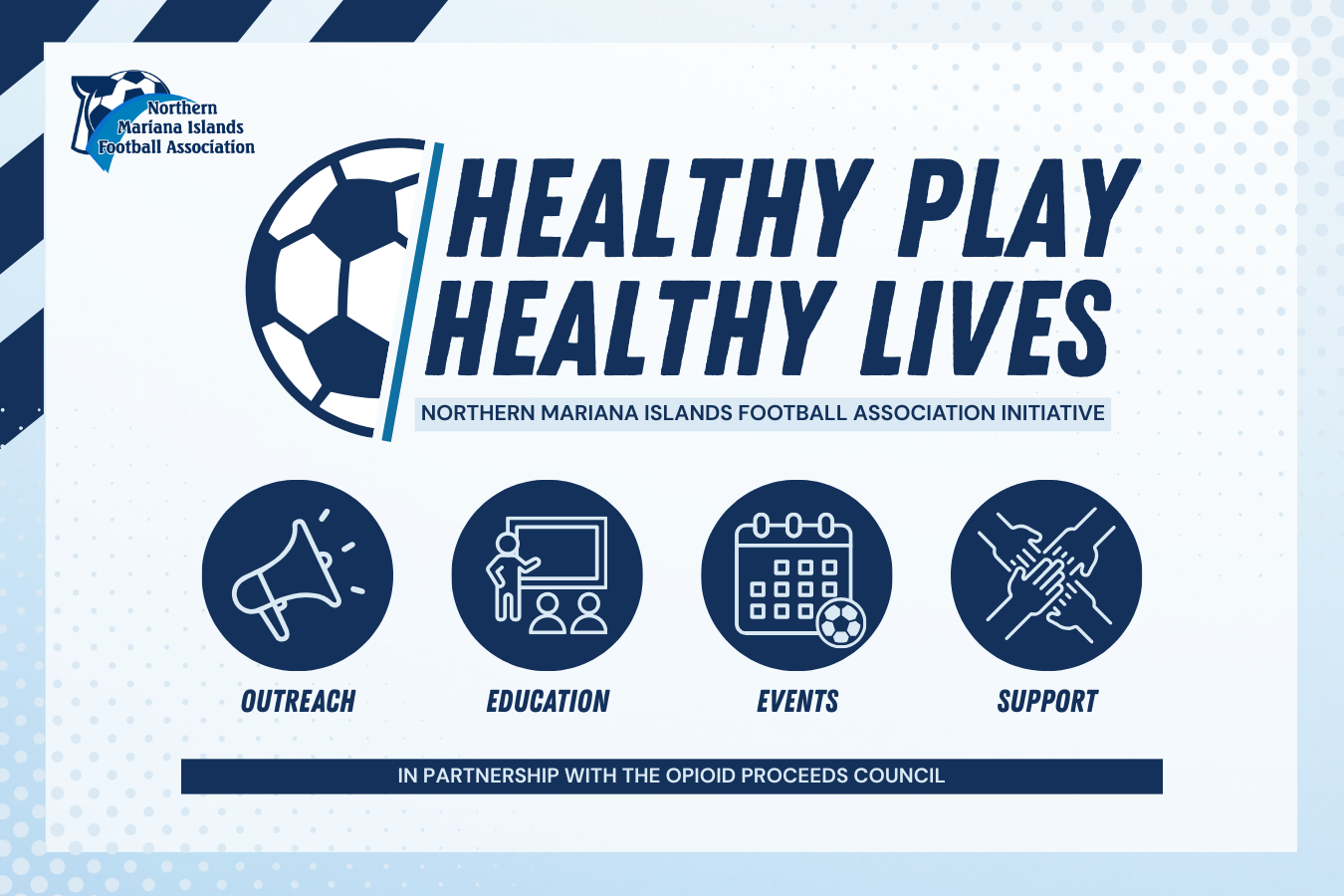 Northern Mariana Islands Football Association

HEALTHY PLAY HEALTHY LIVES

NORTHERN MARIANA ISLANDS FOOTBALL ASSOCIATION INITIATIVE

OUTREACH

EDUCATION

EVENTS

SUPPORT

IN PARTNERSHIP WITH THE OPIOID PROCEEDS COUNCIL